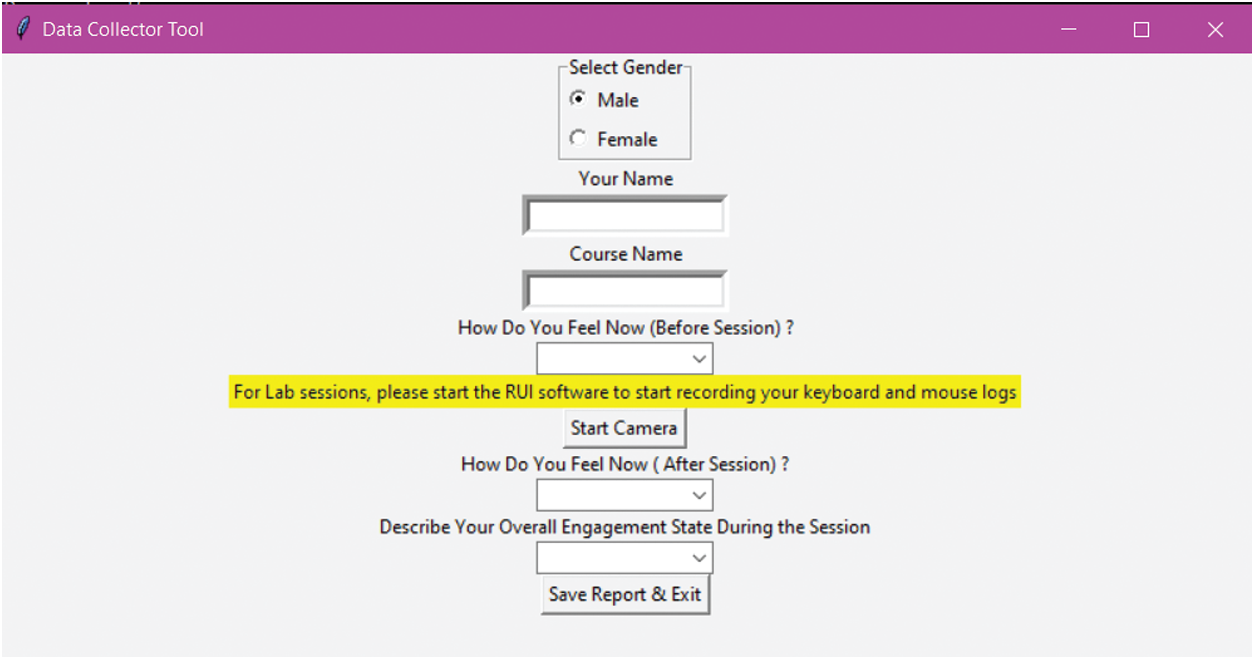 Data Collector Tool

Select Gender

Male

Female

Your Name

Course Name

How Do You Feel Now (Before Session) ?

For Lab sessions, please start the RUI software to start recording your keyboard and mouse logs

Start Camera

How Do You Feel Now ( After Session) ?

Describe Your Overall Engagement State During the Session

Save Report & Exit